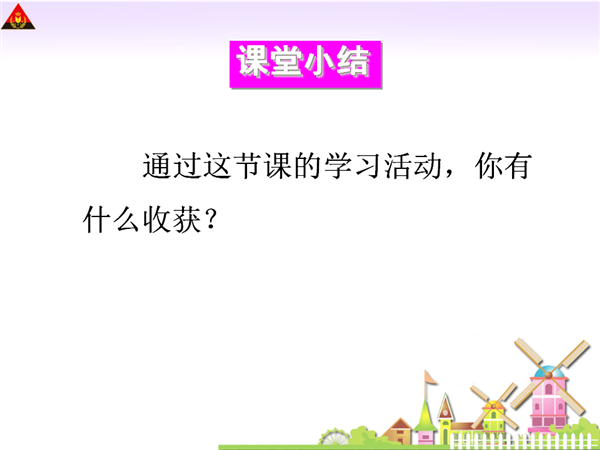 课堂小结

通过这节课的学习活动，你有什么收获？